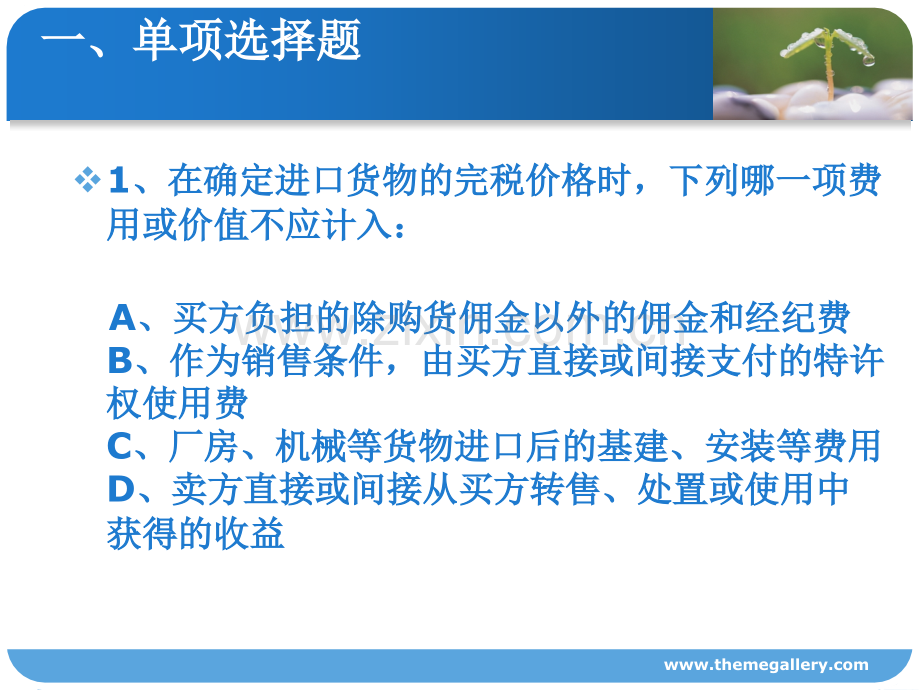 一、单项选择题

❖ 1、在确定进口货物的完税价格时，下列哪一项费用或价值不应计入：

A、买方负担的除购货佣金以外的佣金和经纪费
B、作为销售条件，由买方直接或间接支付的特许权使用费
C、厂房、机械等货物进口后的基建、安装等费用
D、卖方直接或间接从买方转售、处置或使用中获得的收益

www.themegallery.com

www.zixin.com.cn